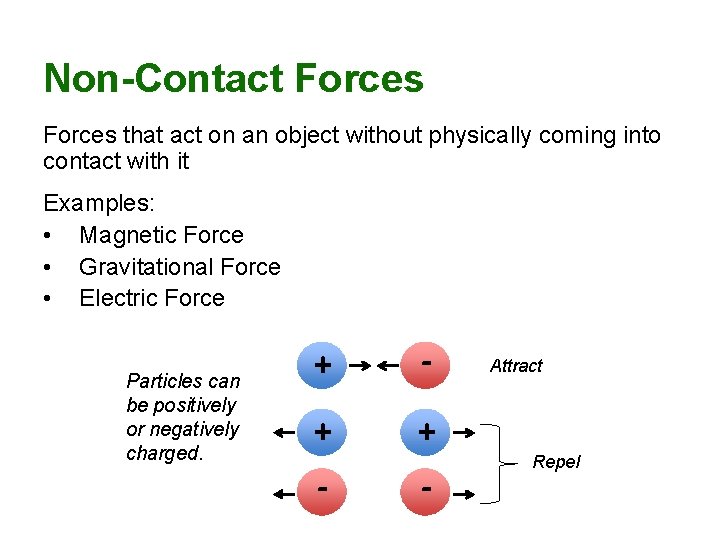 Non-Contact Forces

Forces that act on an object without physically coming into contact with it

Examples:
• Magnetic Force
• Gravitational Force
• Electric Force

Particles can be positively or negatively charged.

+ -
Attract

+ +
- -
Repel